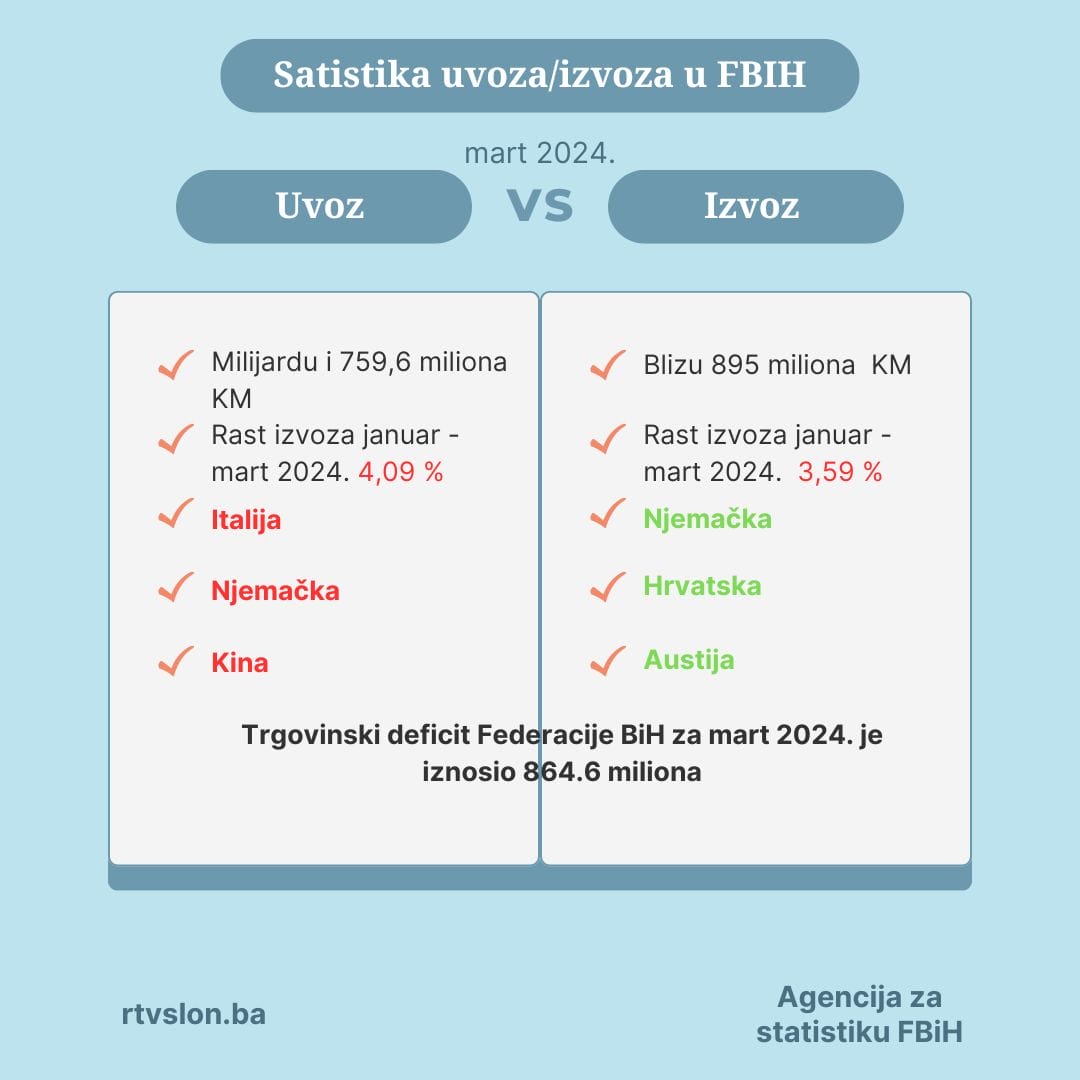 Satistika uvoza/izvoza u FBIH

mart 2024.

Uvoz

VS

Izvoz

Milijardu i 759,6 miliona KM

Rast izvoza januar - mart 2024. 4,09 %

Italija

Njemačka

Kina

Blizu 895 miliona KM

Rast izvoza januar - mart 2024. 3,59 %

Njemačka

Hrvatska

Austija

Trgovinski deficit Federacije BiH za mart 2024. je iznosio 864.6 miliona

rtvslon.ba

Agencija za statistiku FBiH